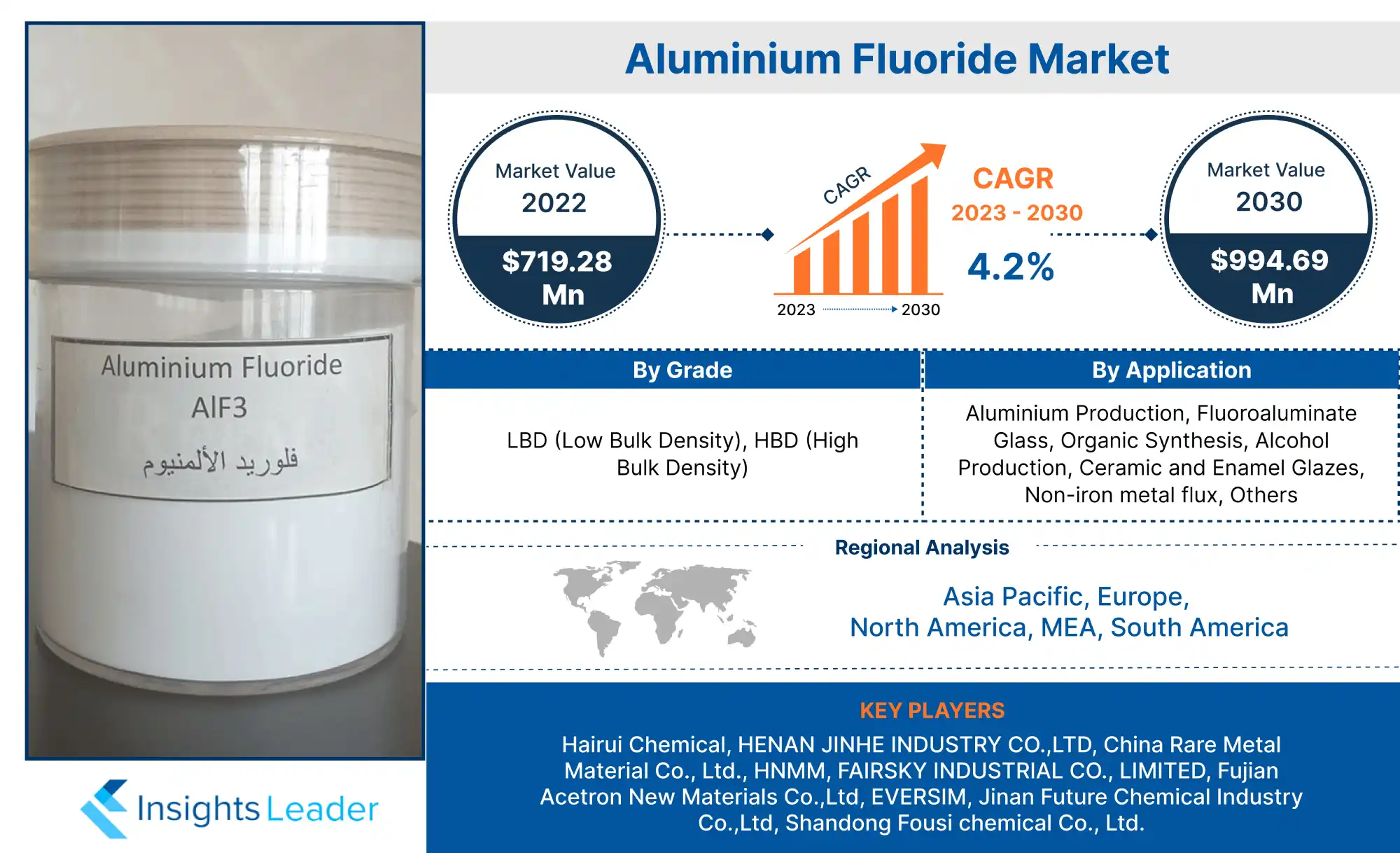 Aluminium Fluoride
AlF3
فلوريد الألمنيوم

Insights Leader

Aluminium Fluoride Market

Market Value
2022
$719.28 Mn

CAGR
2023 2030

CAGR
2023 - 2030
4.2%

Market Value
2030
$994.69 Mn

| By Grade | By Application |
|---|---|
| LBD (Low Bulk Density), HBD (High Bulk Density) | Aluminium Production, Fluoroaluminate Glass, Organic Synthesis, Alcohol Production, Ceramic and Enamel Glazes, Non-iron metal flux, Others |

Regional Analysis

Asia Pacific, Europe, North America, MEA, South America

KEY PLAYERS

Hairui Chemical, HENAN JINHE INDUSTRY CO.,LTD, China Rare Metal Material Co., Ltd., HNMM, FAIRSKY INDUSTRIAL CO., LIMITED, Fujian Acetron New Materials Co.,Ltd, EVERSIM, Jinan Future Chemical Industry Co.,Ltd, Shandong Fousi chemical Co., Ltd.